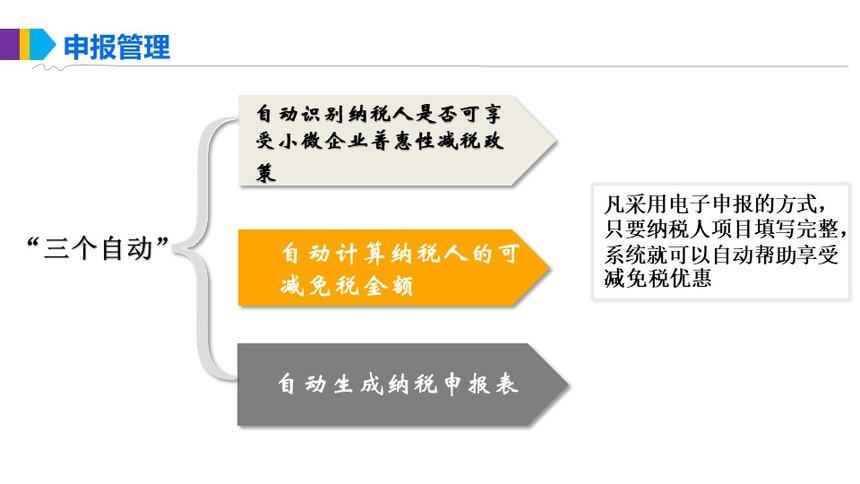 申报管理

“三个自动”

自动识别纳税人是否可享受小微企业普惠性减税政策

自动计算纳税人的可减免税金额

自动生成纳税申报表

凡采用电子申报的方式，只要纳税人项目填写完整，系统就可以自动帮助享受减免税优惠